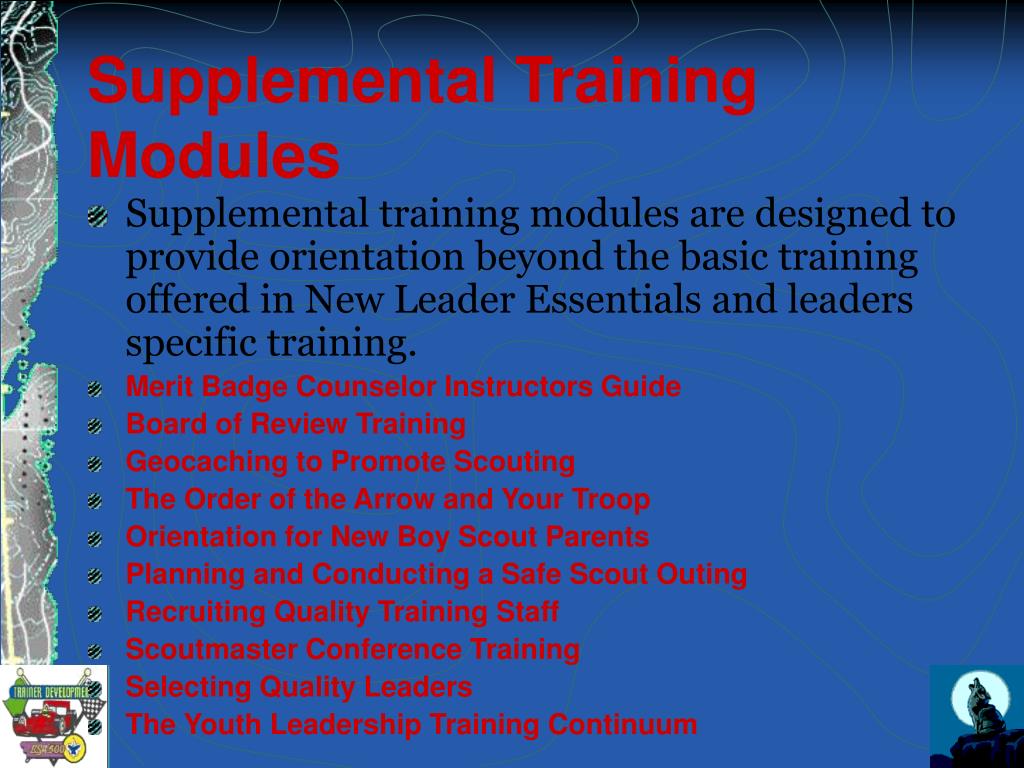 Supplemental Training Modules

Supplemental training modules are designed to provide orientation beyond the basic training offered in New Leader Essentials and leaders specific training.

Merit Badge Counselor Instructors Guide
Board of Review Training
Geocaching to Promote Scouting
The Order of the Arrow and Your Troop
Orientation for New Boy Scout Parents
Planning and Conducting a Safe Scout Outing
Recruiting Quality Training Staff
Scoutmaster Conference Training
Selecting Quality Leaders
The Youth Leadership Training Continuum

TRAINER DEVELOPMENT
BSA 500